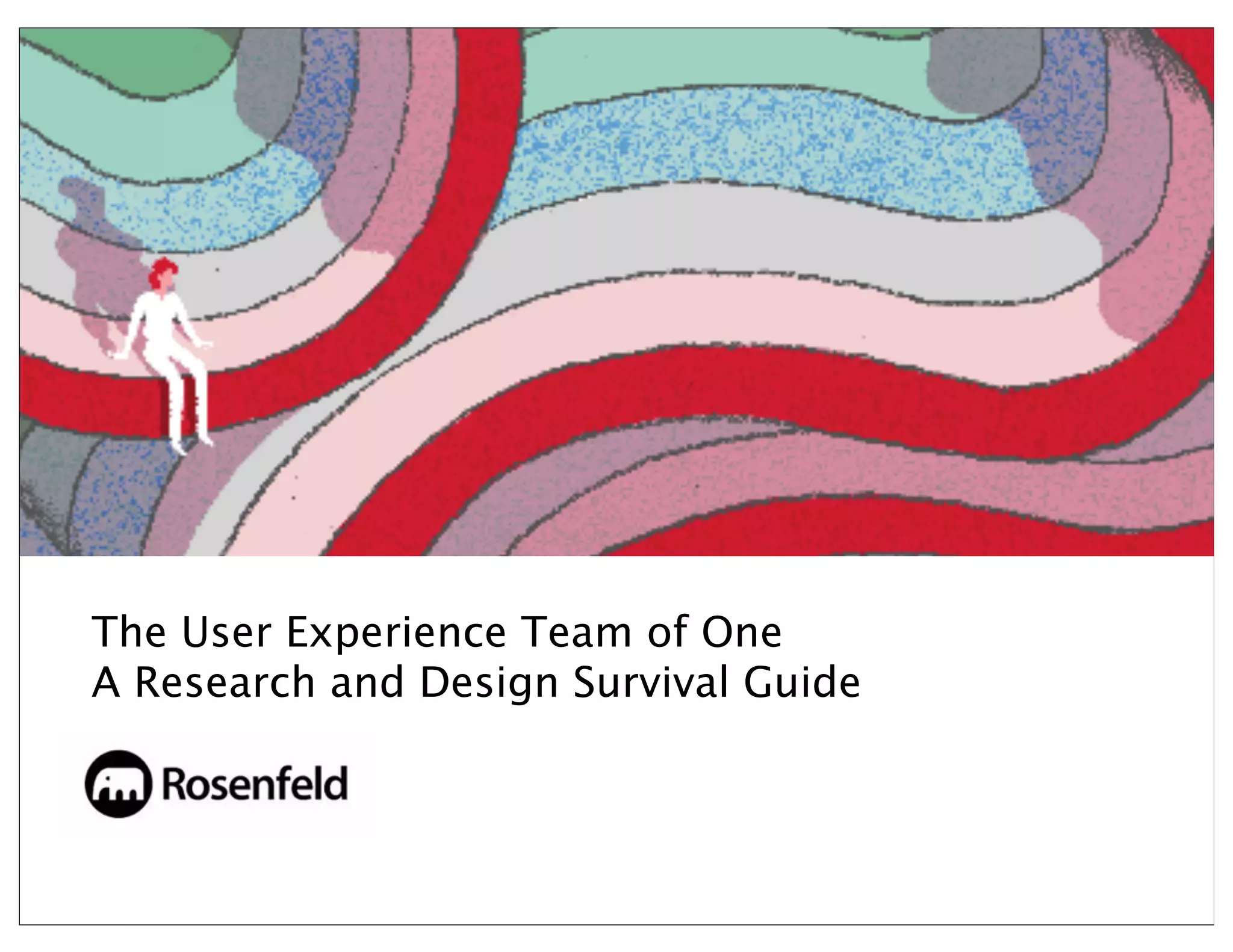 The User Experience Team of One
A Research and Design Survival Guide

Rosenfeld